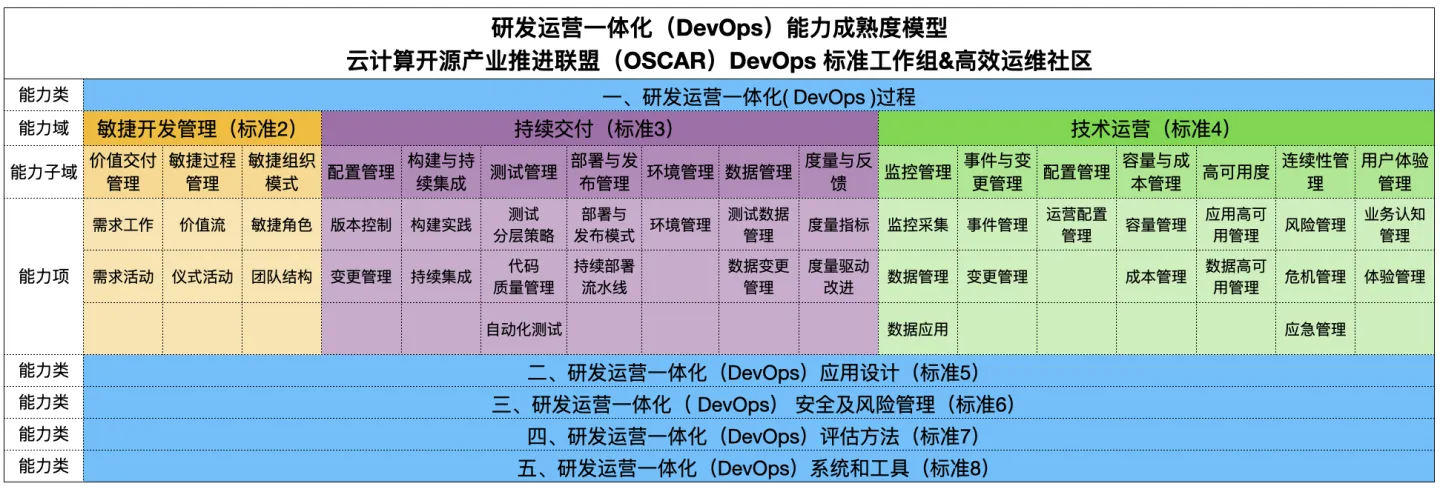 研发运营一体化（DevOps）能力成熟度模型
云计算开源产业推进联盟（OSCAR）DevOps 标准工作组&高效运维社区

| 能力类 | 一、研发运营一体化( DevOps )过程 | | | | | | | | | | | | | | | | |
|---|---|---|---|---|---|---|---|---|---|---|---|---|---|---|---|---|---|
| 能力域 | 敏捷开发管理（标准2） | | | 持续交付（标准3） | | | | | | | 技术运营（标准4） | | | | | | |
| 能力子域 | 价值交付管理 | 敏捷过程管理 | 敏捷组织模式 | 配置管理 | 构建与持续集成 | 测试管理 | 部署与发布管理 | 环境管理 | 数据管理 | 度量与反馈 | 监控管理 | 事件与变更管理 | 配置管理 | 容量与成本管理 | 高可用度 | 连续性管理 | 用户体验管理 |
| 能力项 | 需求工作 | 价值流 | 敏捷角色 | 版本控制 | 构建实践 | 测试分层策略 | 部署与发布模式 | 环境管理 | 测试数据管理 | 度量指标 | 监控采集 | 事件管理 | 运营配置管理 | 容量管理 | 应用高可用管理 | 风险管理 | 业务认知管理 |
| | 需求活动 | 仪式活动 | 团队结构 | 变更管理 | 持续集成 | 代码质量管理 | 持续部署流水线 | | 数据变更管理 | 度量驱动改进 | 数据管理 | 变更管理 | | 成本管理 | 数据高可用管理 | 危机管理 | 体验管理 |
| | | | | | | 自动化测试 | | | | | 数据应用 | | | | | 应急管理 | |
| 能力类 | 二、研发运营一体化（DevOps）应用设计（标准5） | | | | | | | | | | | | | | | | |
| 能力类 | 三、研发运营一体化（ DevOps） 安全及风险管理（标准6） | | | | | | | | | | | | | | | | |
| 能力类 | 四、研发运营一体化（DevOps）评估方法（标准7） | | | | | | | | | | | | | | | | |
| 能力类 | 五、研发运营一体化（DevOps）系统和工具（标准8） | | | | | | | | | | | | | | | | |